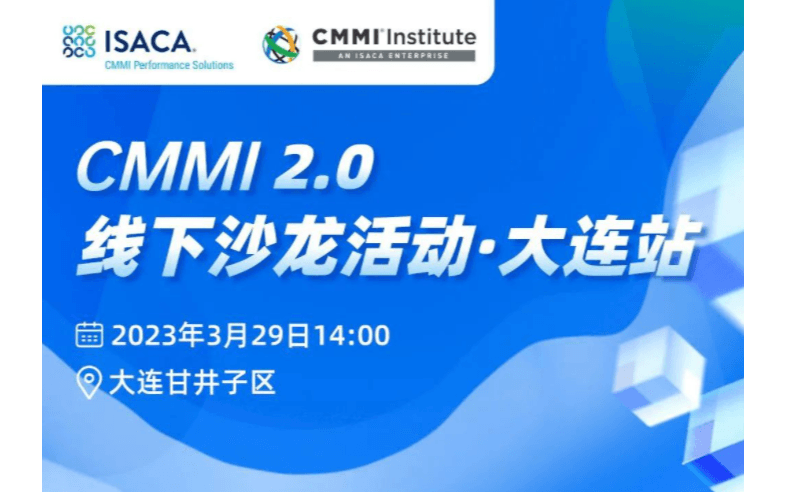 ISACA.
CMMI Performance Solutions

CMMI Institute
AN ISACA ENTERPRISE

CMMI 2.0
线下沙龙活动·大连站

2023年3月29日14:00

大连甘井子区